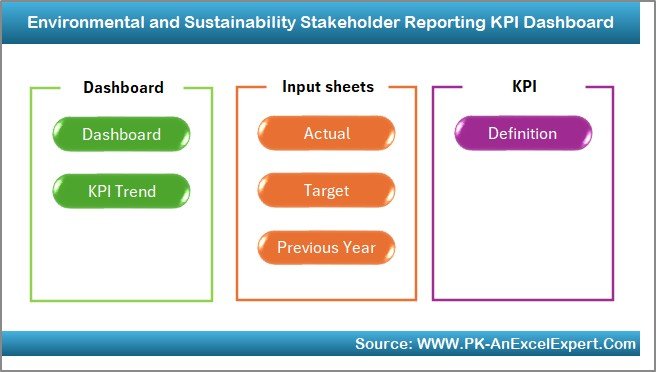 Environmental and Sustainability Stakeholder Reporting KPI Dashboard

Dashboard

Dashboard

KPI Trend

Input sheets

Actual

Target

Previous Year

KPI

Definition

Source: WWW.PK-AnExcelExpert.Com